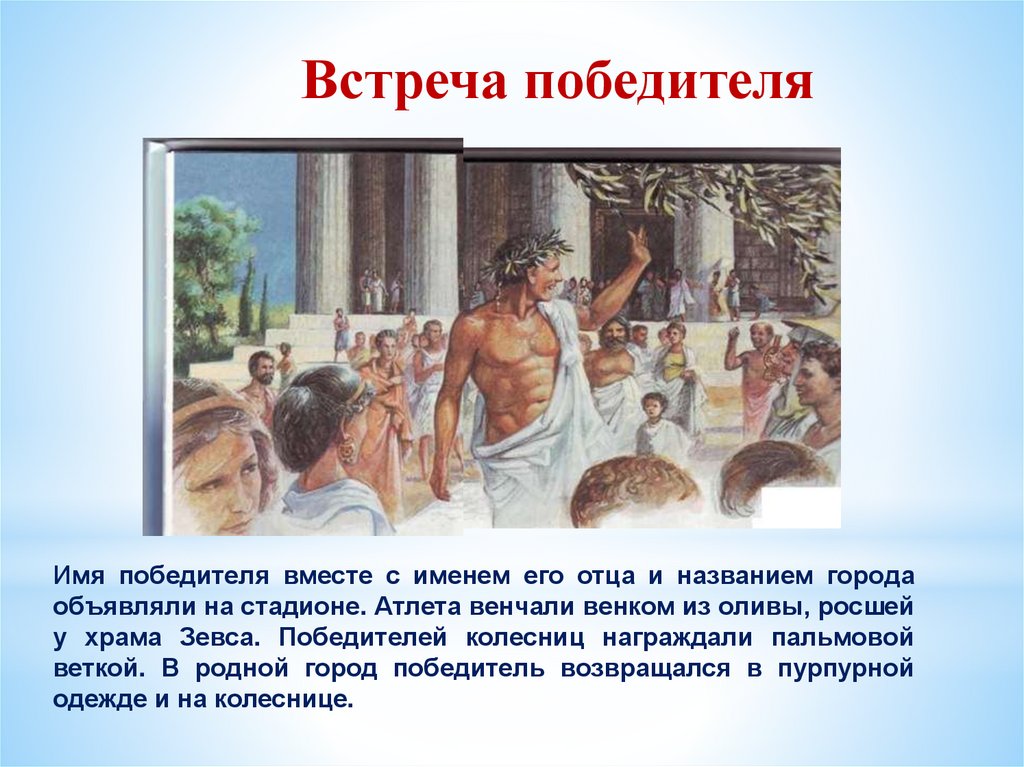 Встреча победителя

Имя победителя вместе с именем его отца и названием города объявляли на стадионе. Атлета венчали венком из оливы, росшей у храма Зевса. Победителей колесниц награждали пальмовой веткой. В родной город победитель возвращался в пурпурной одежде и на колеснице.